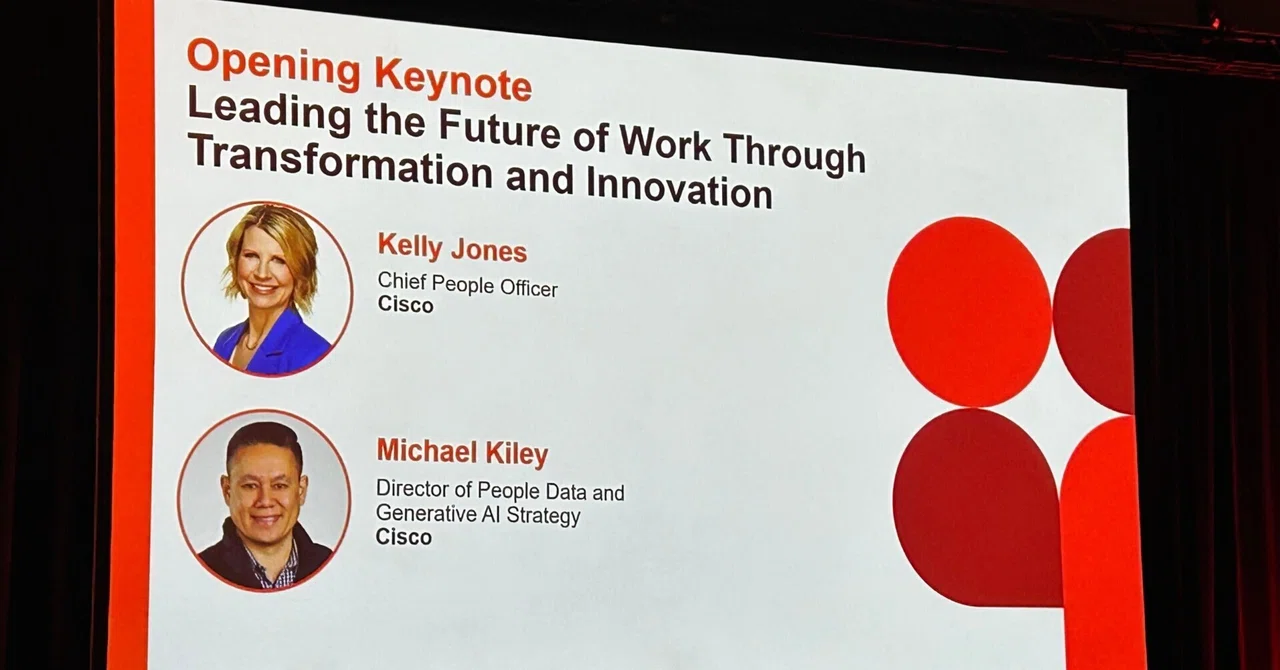 Opening Keynote
Leading the Future of Work Through Transformation and Innovation

Kelly Jones
Chief People Officer
Cisco

Michael Kiley
Director of People Data and Generative AI Strategy
Cisco